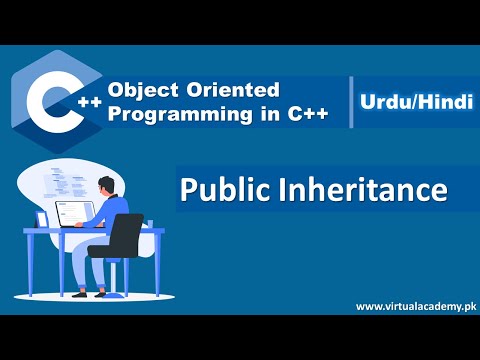 C++ Object Oriented Programming in C++

Urdu/Hindi

Public Inheritance

www.virtualacademy.pk